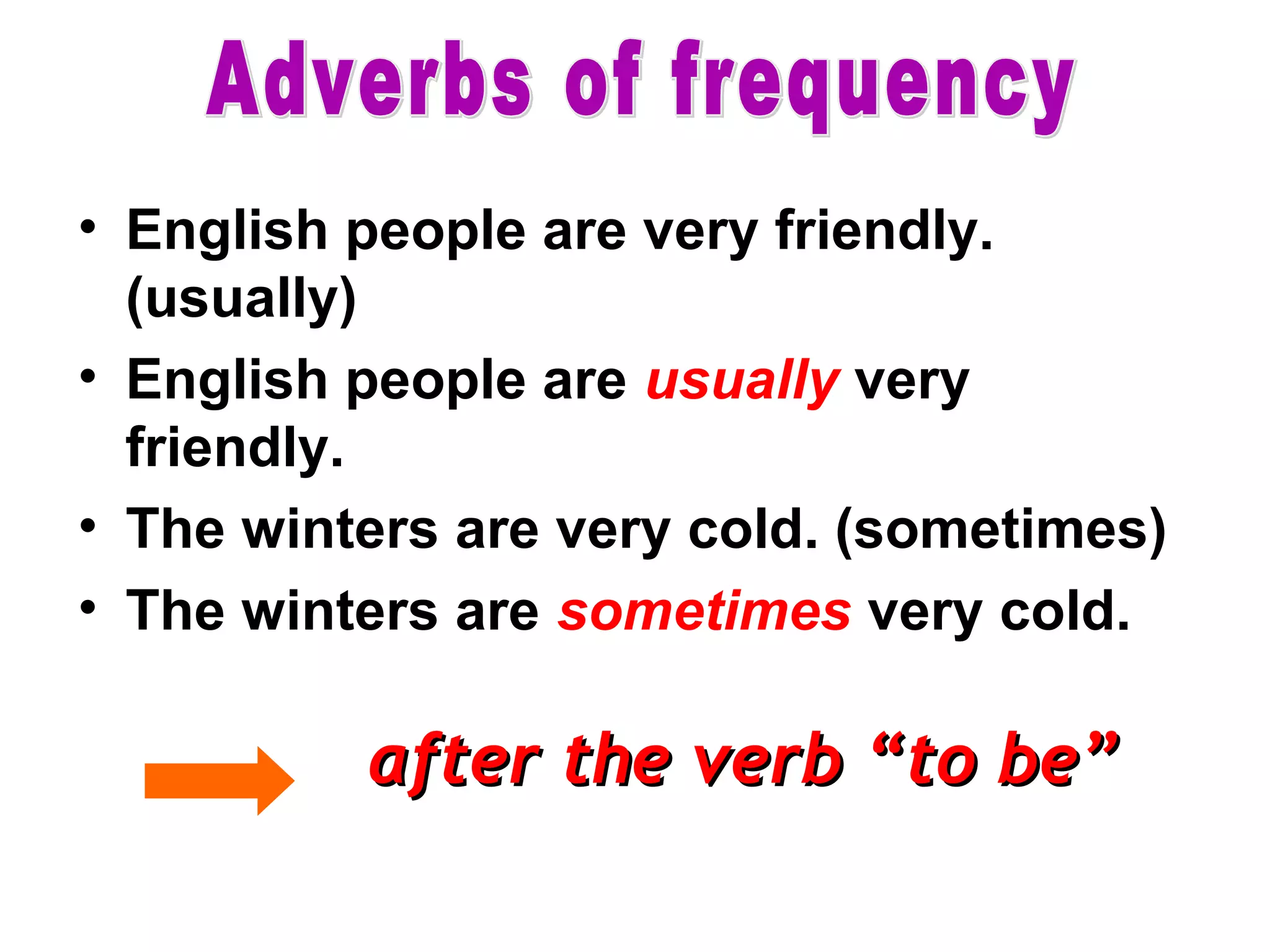 Adverbs of frequency

• English people are very friendly. (usually)
• English people are usually very friendly.
• The winters are very cold. (sometimes)
• The winters are sometimes very cold.

after the verb “to be”